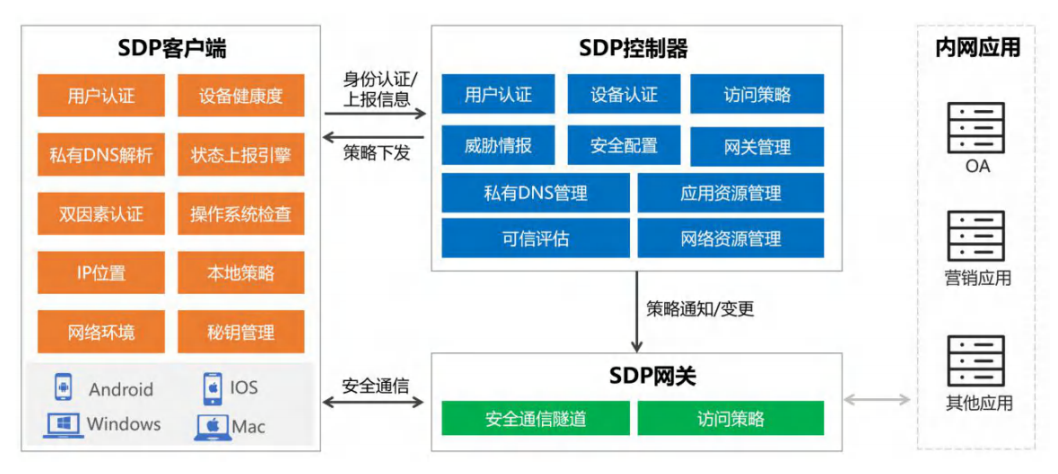 SDP客户端

用户认证
设备健康度
私有DNS解析
状态上报引擎
双因素认证
操作系统检查
IP位置
本地策略
网络环境
秘钥管理

Android
IOS
Windows
Mac

身份认证/上报信息

策略下发

安全通信

SDP控制器

用户认证
设备认证
访问策略
威胁情报
安全配置
网关管理
私有DNS管理
应用资源管理
可信评估
网络资源管理

策略通知/变更

SDP网关

安全通信隧道
访问策略

内网应用

OA
营销应用
其他应用